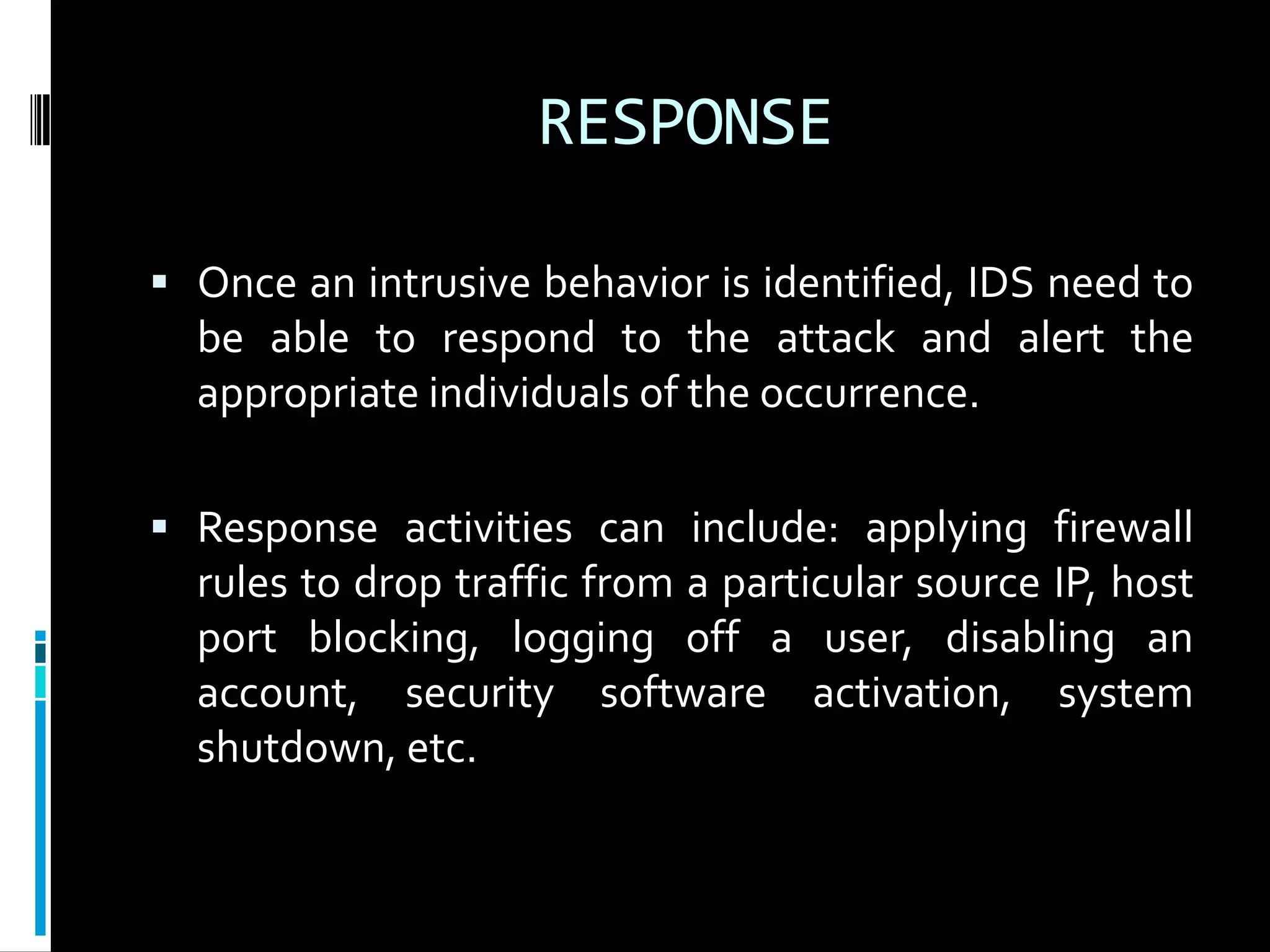 RESPONSE

▪ Once an intrusive behavior is identified, IDS need to be able to respond to the attack and alert the appropriate individuals of the occurrence.

▪ Response activities can include: applying firewall rules to drop traffic from a particular source IP, host port blocking, logging off a user, disabling an account, security software activation, system shutdown, etc.